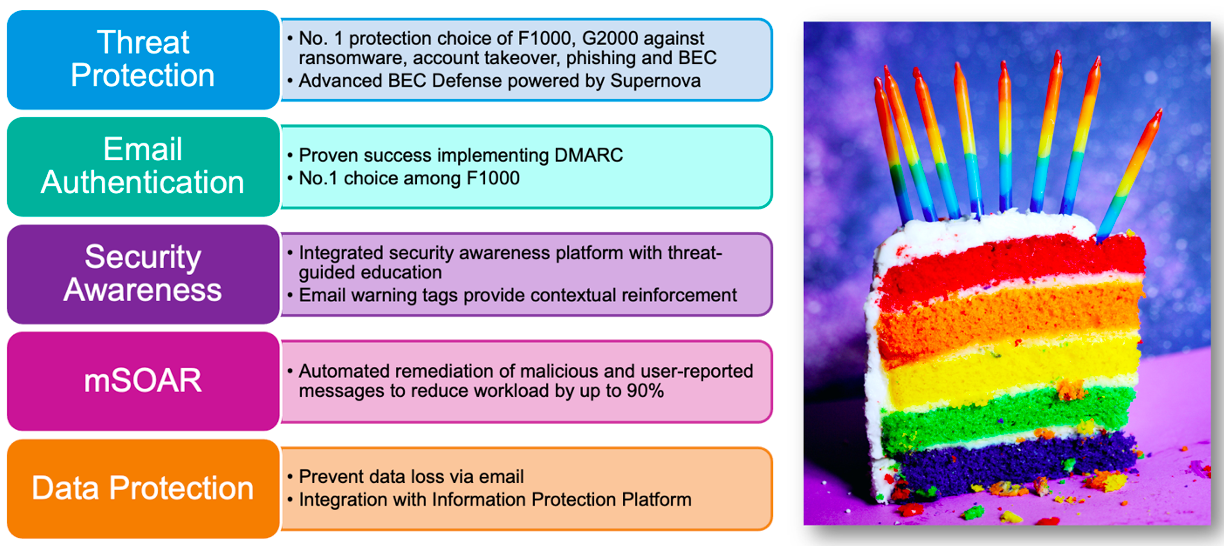 Threat Protection

• No. 1 protection choice of F1000, G2000 against ransomware, account takeover, phishing and BEC
• Advanced BEC Defense powered by Supernova

Email Authentication

• Proven success implementing DMARC
• No.1 choice among F1000

Security Awareness

• Integrated security awareness platform with threat-guided education
• Email warning tags provide contextual reinforcement

mSOAR

• Automated remediation of malicious and user-reported messages to reduce workload by up to 90%

Data Protection

• Prevent data loss via email
• Integration with Information Protection Platform